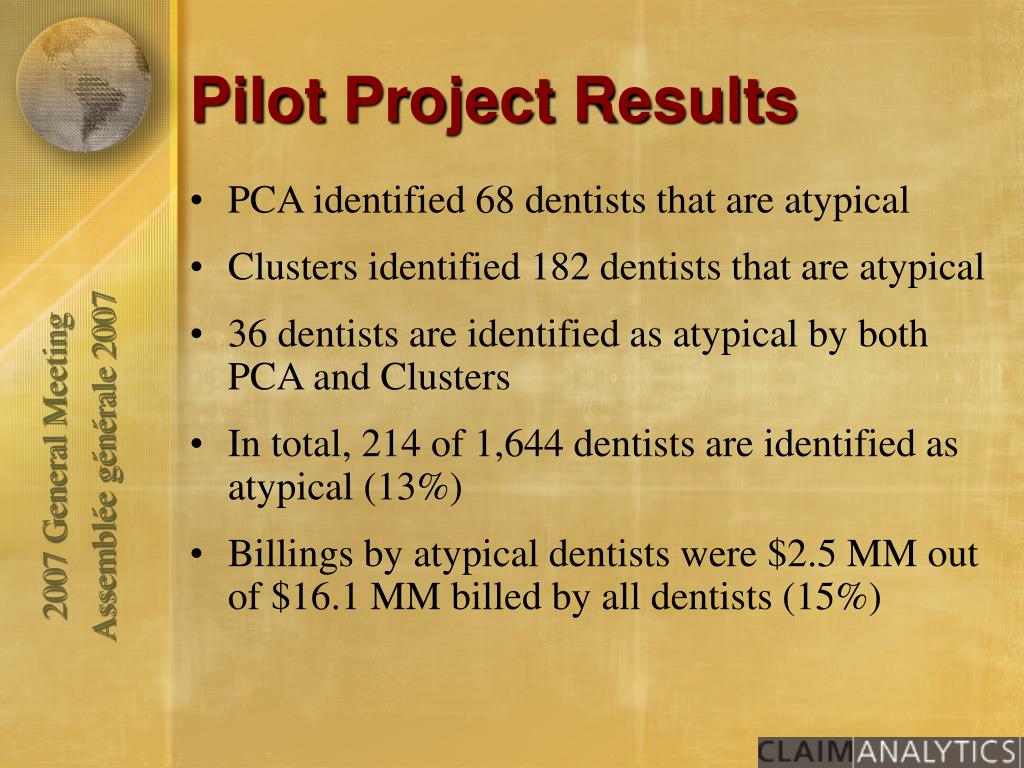 2007 General Meeting
Assemblée générale 2007

Pilot Project Results

• PCA identified 68 dentists that are atypical

• Clusters identified 182 dentists that are atypical

• 36 dentists are identified as atypical by both PCA and Clusters

• In total, 214 of 1,644 dentists are identified as atypical (13%)

• Billings by atypical dentists were \$2.5 MM out of \$16.1 MM billed by all dentists (15%)

CLAIMANALYTICS